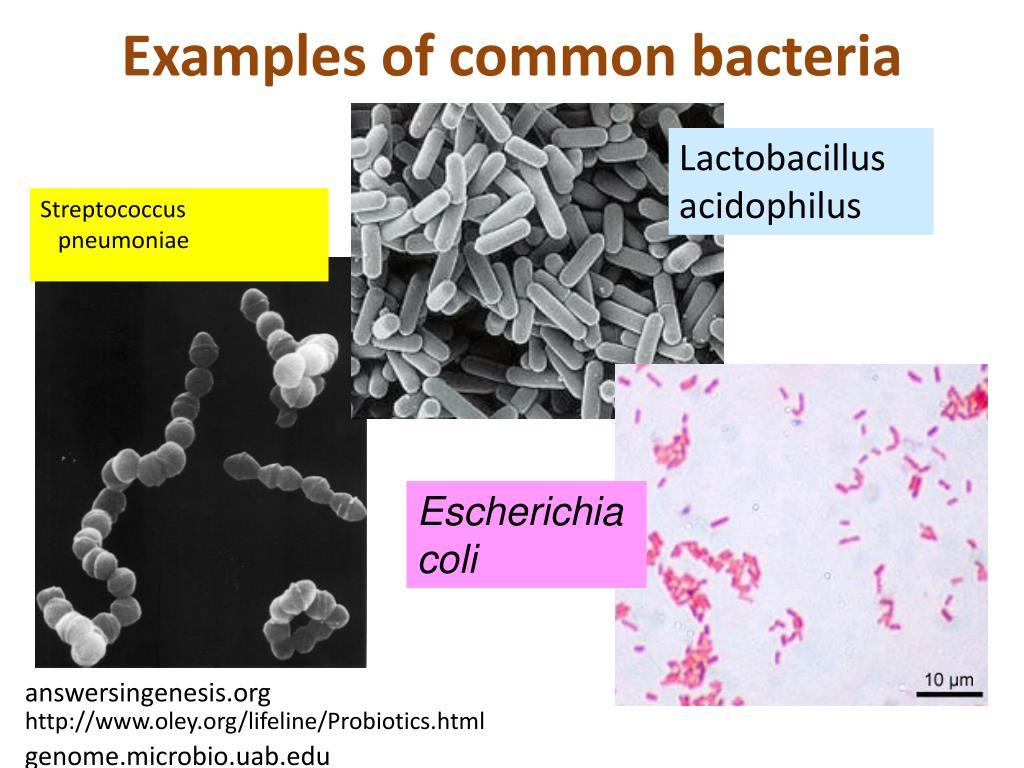 Examples of common bacteria

Streptococcus pneumoniae

Lactobacillus acidophilus

Escherichia coli

10 µm

answersingenesis.org
http://www.oley.org/lifeline/Probiotics.html
genome.microbio.uab.edu